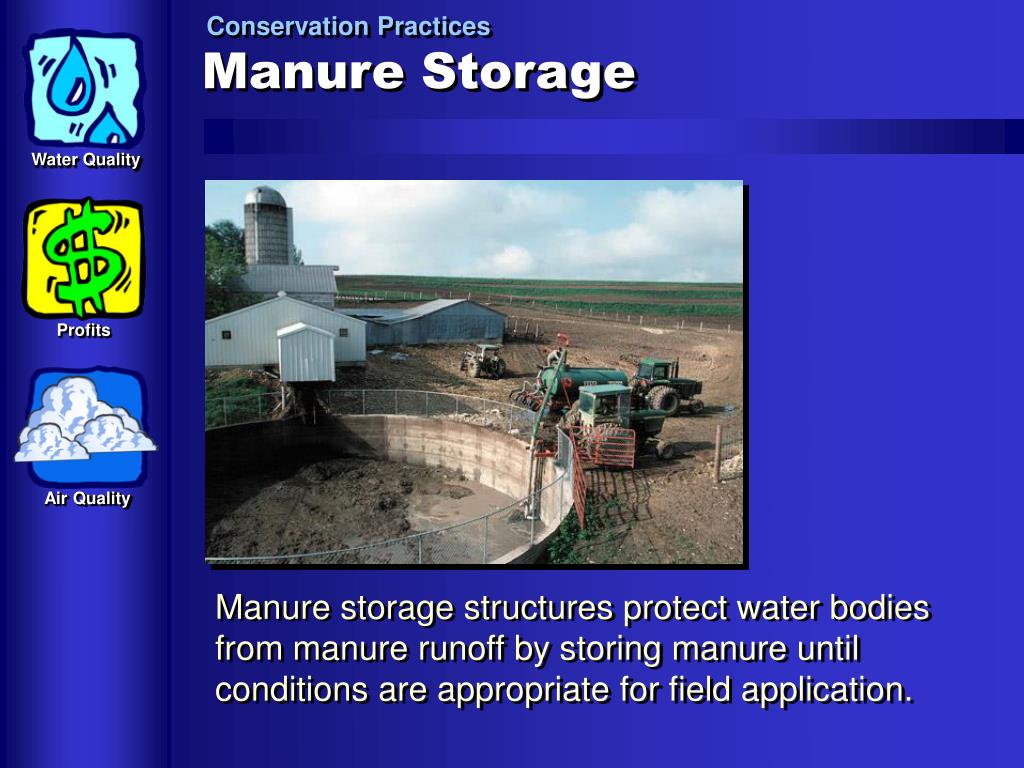 Conservation Practices

Manure Storage

Water Quality

Profits

Air Quality

Manure storage structures protect water bodies from manure runoff by storing manure until conditions are appropriate for field application.